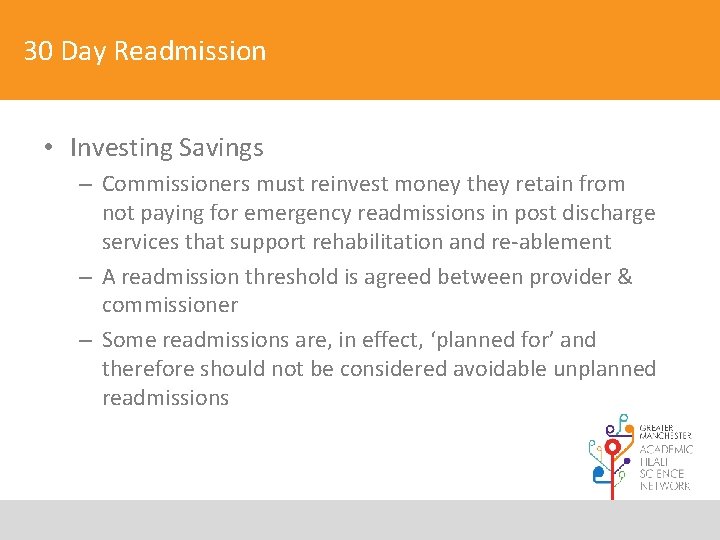 30 Day Readmission

• Investing Savings
 – Commissioners must reinvest money they retain from not paying for emergency readmissions in post discharge services that support rehabilitation and re-ablement
 – A readmission threshold is agreed between provider & commissioner
 – Some readmissions are, in effect, ‘planned for’ and therefore should not be considered avoidable unplanned readmissions

GREATER MANCHESTER ACADEMIC HEALTH SCIENCE NETWORK